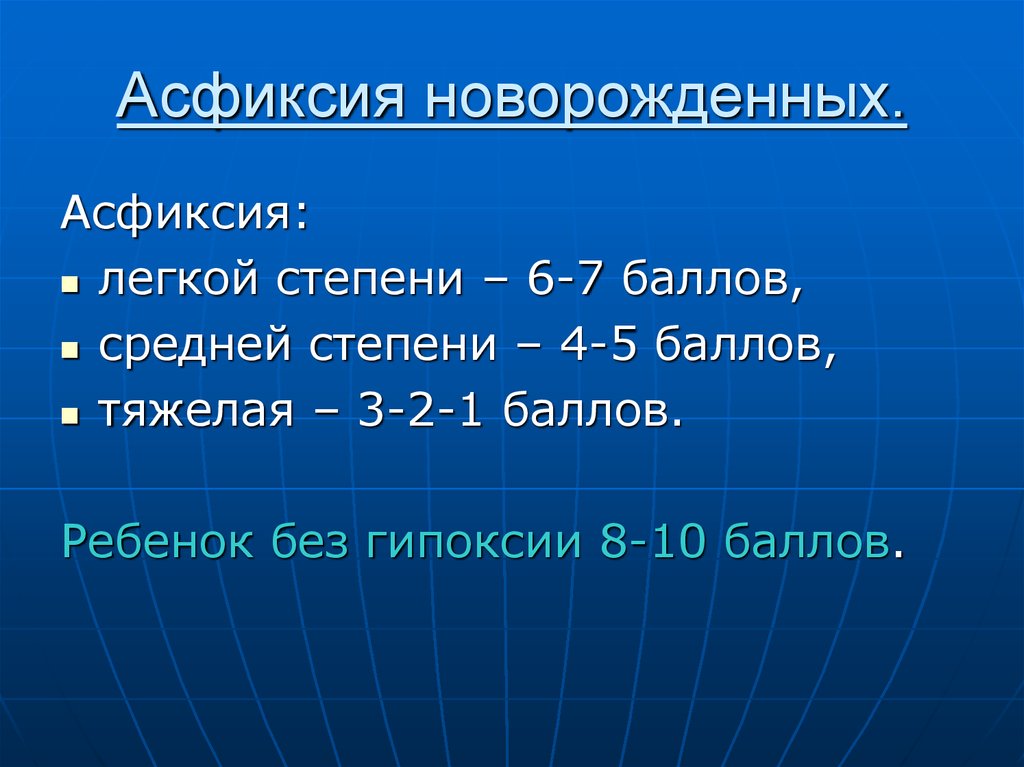 Асфиксия новорожденных.

Асфиксия:

- легкой степени – 6-7 баллов,
- средней степени – 4-5 баллов,
- тяжелая – 3-2-1 баллов.

Ребенок без гипоксии 8-10 баллов.